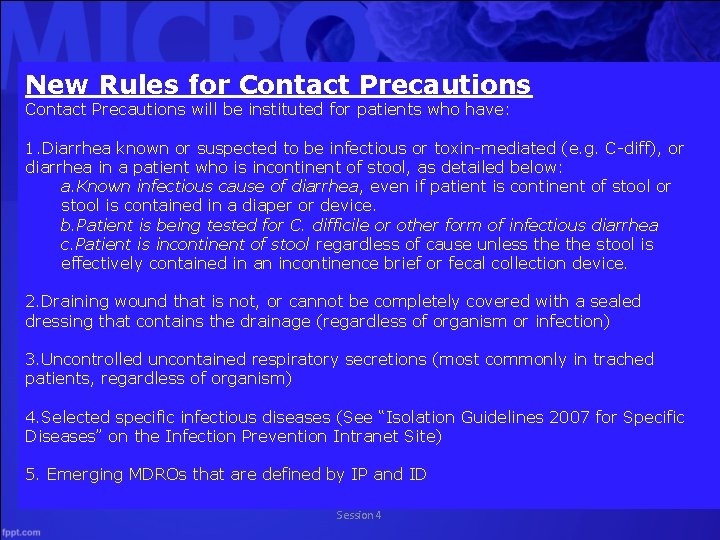 MICRO

New Rules for Contact Precautions
Contact Precautions will be instituted for patients who have:

1.Diarrhea known or suspected to be infectious or toxin-mediated (e.g. C-diff), or diarrhea in a patient who is incontinent of stool, as detailed below:
a.Known infectious cause of diarrhea, even if patient is continent of stool or stool is contained in a diaper or device.
b.Patient is being tested for C. difficile or other form of infectious diarrhea
c.Patient is incontinent of stool regardless of cause unless the the stool is effectively contained in an incontinence brief or fecal collection device.

2.Draining wound that is not, or cannot be completely covered with a sealed dressing that contains the drainage (regardless of organism or infection)

3.Uncontrolled uncontained respiratory secretions (most commonly in trached patients, regardless of organism)

4.Selected specific infectious diseases (See "Isolation Guidelines 2007 for Specific Diseases" on the Infection Prevention Intranet Site)

5. Emerging MDROs that are defined by IP and ID

Session 4

fppt.com